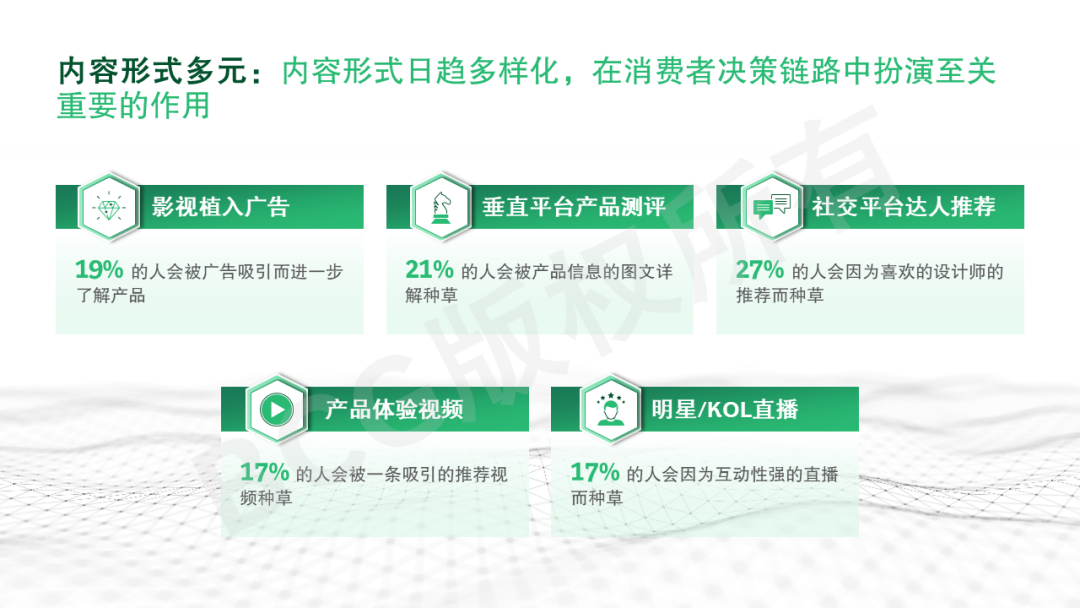 内容形式多元：内容形式日趋多样化，在消费者决策链路中扮演至关重要的作用

影视植入广告

19% 的人会被广告吸引而进一步了解产品

垂直平台产品测评

21% 的人会被产品信息的图文详解种草

社交平台达人推荐

27% 的人会因为喜欢的设计师的推荐而种草

产品体验视频

17% 的人会被一条吸引的推荐视频种草

明星/KOL直播

17% 的人会因为互动性强的直播而种草

BCG版权所有